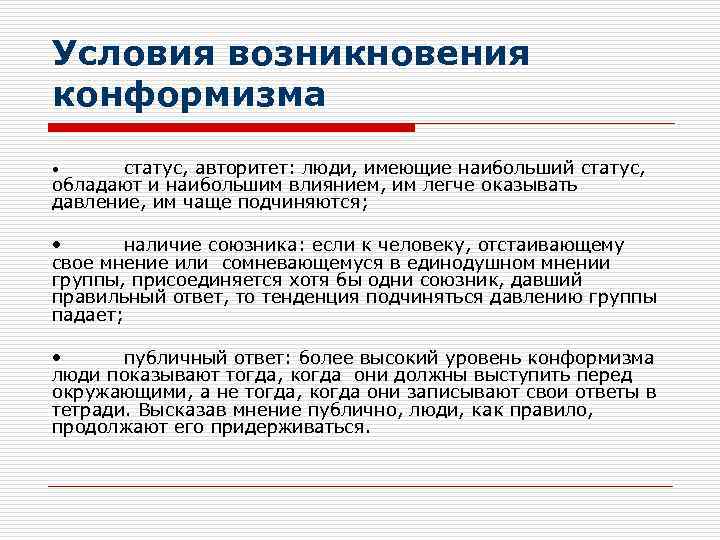 Условия возникновения конформизма

• статус, авторитет: люди, имеющие наибольший статус, обладают и наибольшим влиянием, им легче оказывать давление, им чаще подчиняются;

• наличие союзника: если к человеку, отстаивающему свое мнение или сомневающемуся в единодушном мнении группы, присоединяется хотя бы одни союзник, давший правильный ответ, то тенденция подчиняться давлению группы падает;

• публичный ответ: более высокий уровень конформизма люди показывают тогда, когда они должны выступить перед окружающими, а не тогда, когда они записывают свои ответы в тетради. Высказав мнение публично, люди, как правило, продолжают его придерживаться.